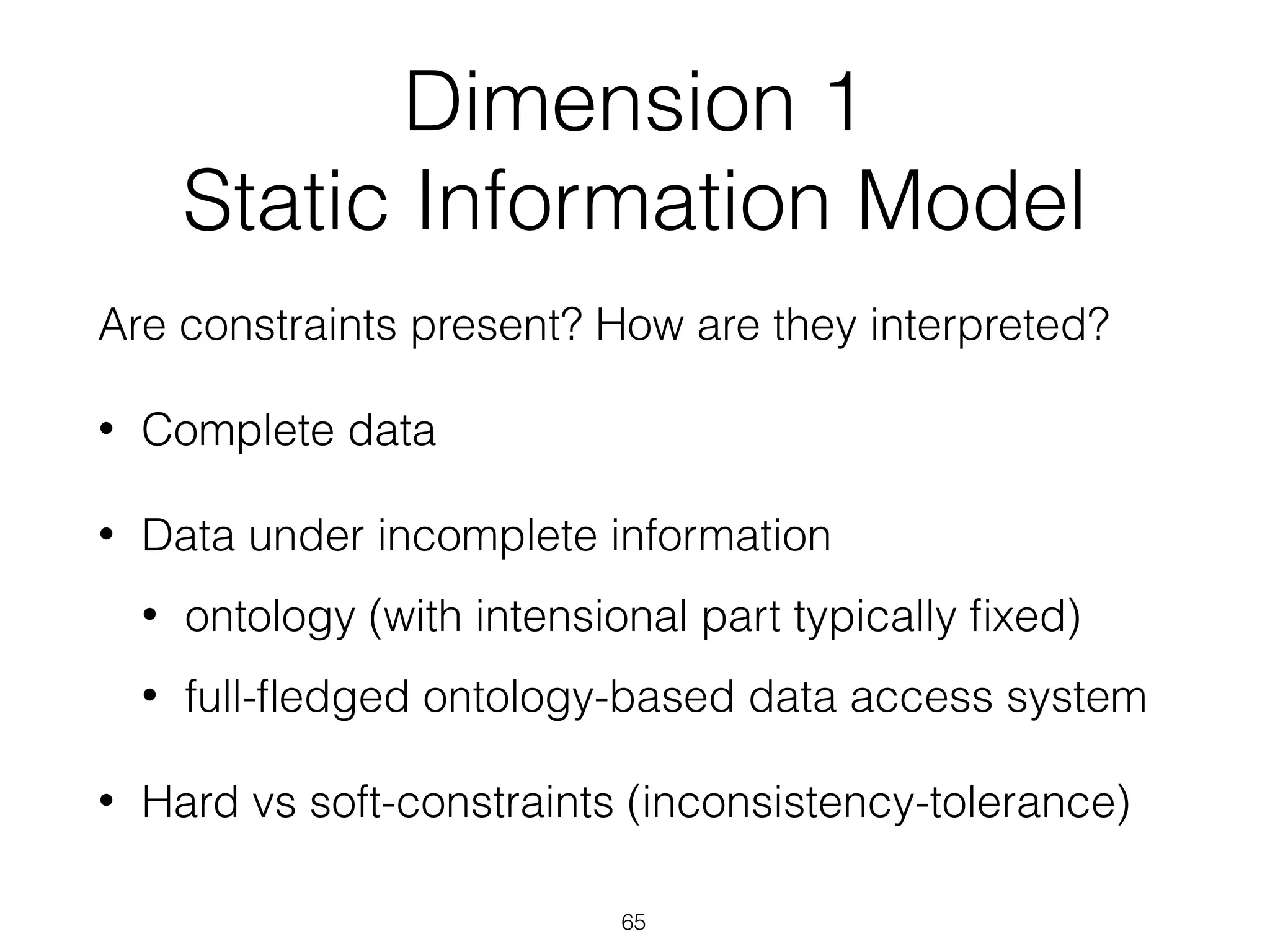 Dimension 1
Static Information Model

Are constraints present? How are they interpreted?

• Complete data

• Data under incomplete information

• ontology (with intensional part typically fixed)

• full-fledged ontology-based data access system

• Hard vs soft-constraints (inconsistency-tolerance)

65